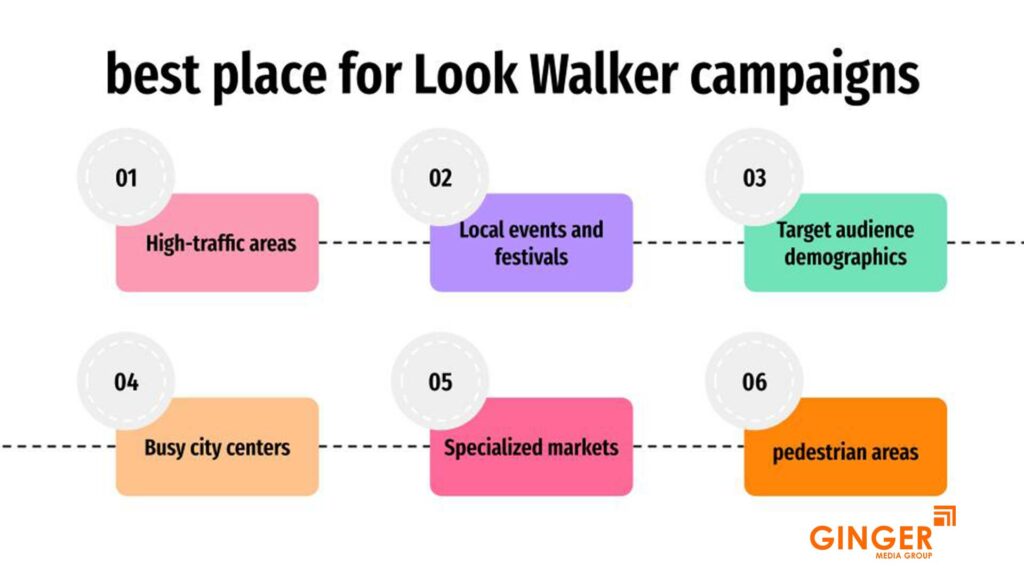 best place for Look Walker campaigns

01
High-traffic areas

02
Local events and festivals

03
Target audience demographics

04
Busy city centers

05
Specialized markets

06
pedestrian areas

GINGER
MEDIA GROUP